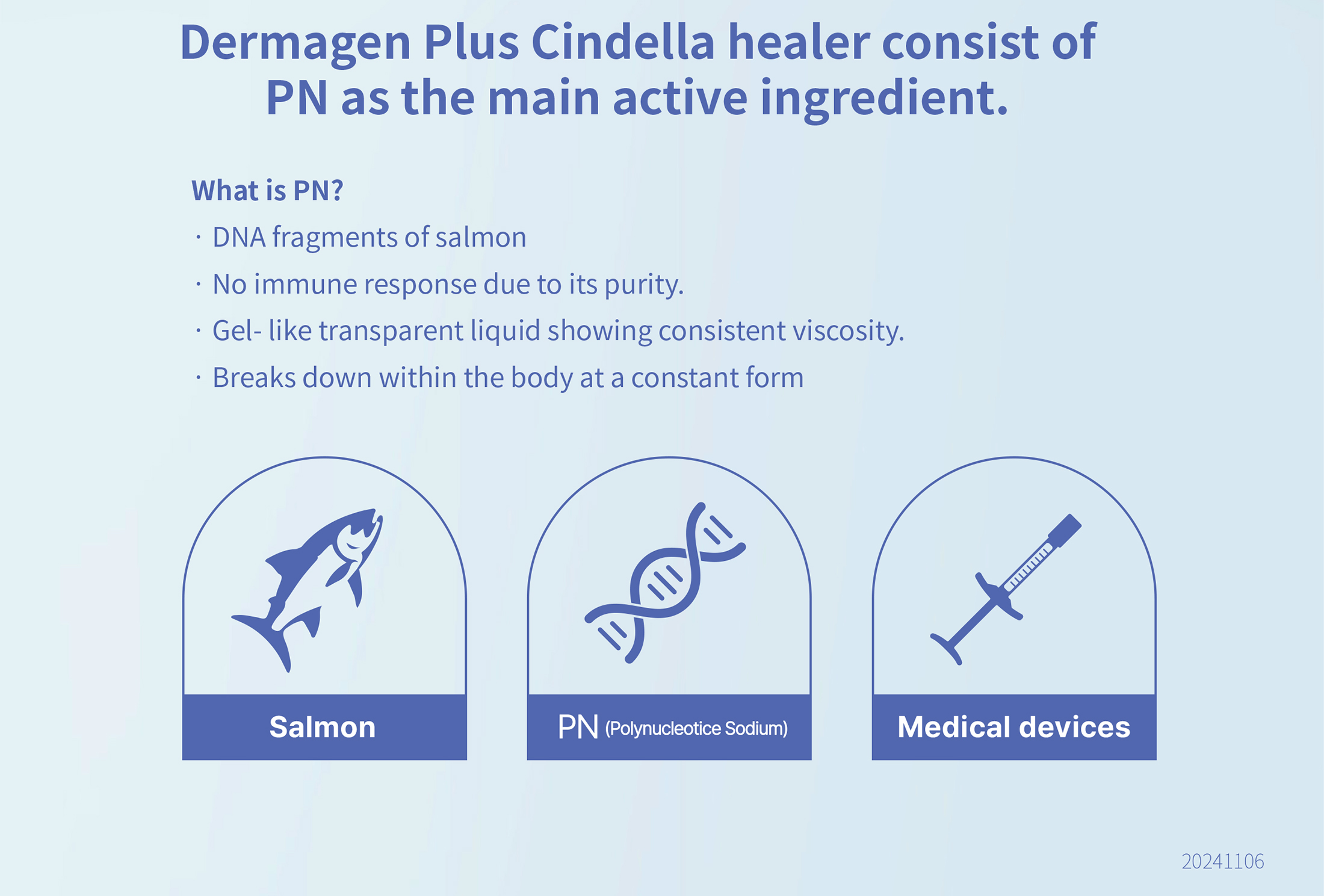 Dermagen Plus Cindella healer consist of PN as the main active ingredient.

What is PN?
· DNA fragments of salmon
· No immune response due to its purity.
· Gel- like transparent liquid showing consistent viscosity.
· Breaks down within the body at a constant form

Salmon

PN (Polynucleotice Sodium)

Medical devices

20241106